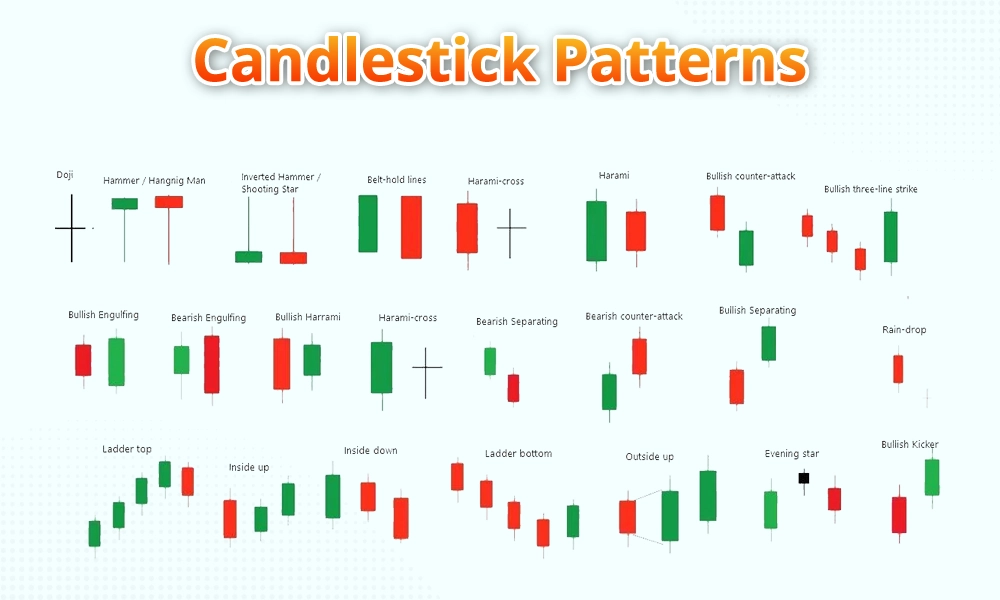 Candlestick Patterns

Doji

Hammer / Hangnig Man

Inverted Hammer / Shooting Star

Belt-hold lines

Harami-cross

Harami

Bullish counter-attack

Bullish three-line strike

Bullish Engulfing

Bearish Engulfing

Bullish Harrami

Harami-cross

Bearish Separating

Bearish counter-attack

Bullish Separating

Rain-drop

Ladder top

Inside up

Inside down

Ladder bottom

Outside up

Evening star

Bullish Kicker